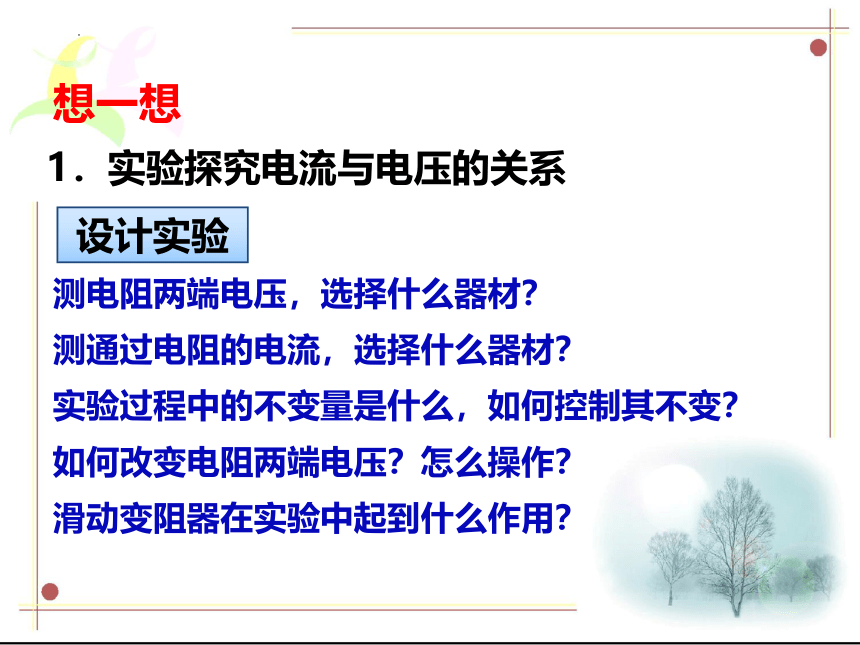 想一想

1．实验探究电流与电压的关系

设计实验

测电阻两端电压，选择什么器材？

测通过电阻的电流，选择什么器材？

实验过程中的不变量是什么，如何控制其不变？

如何改变电阻两端电压？怎么操作？

滑动变阻器在实验中起到什么作用？